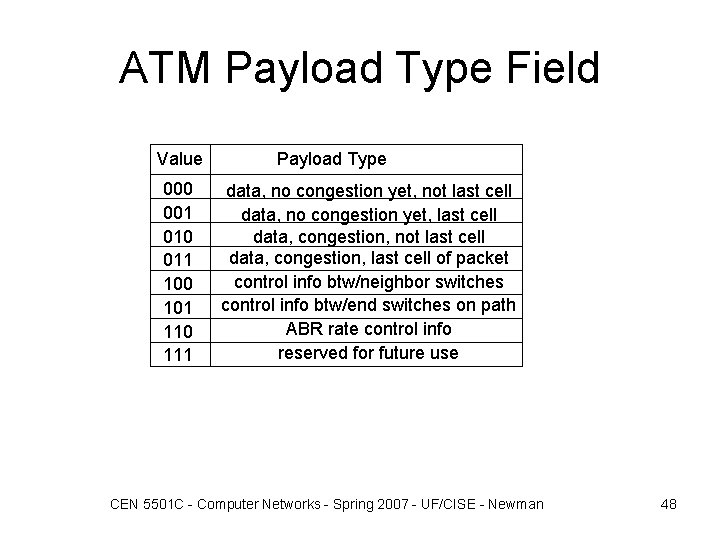 ATM Payload Type Field

| Value | Payload Type |
|---|---|
| 000 | data, no congestion yet, not last cell |
| 001 | data, no congestion yet, last cell |
| 010 | data, congestion, not last cell |
| 011 | data, congestion, last cell of packet |
| 100 | control info btw/neighbor switches |
| 101 | control info btw/end switches on path |
| 110 | ABR rate control info |
| 111 | reserved for future use |

CEN 5501C - Computer Networks - Spring 2007 - UF/CISE - Newman

48